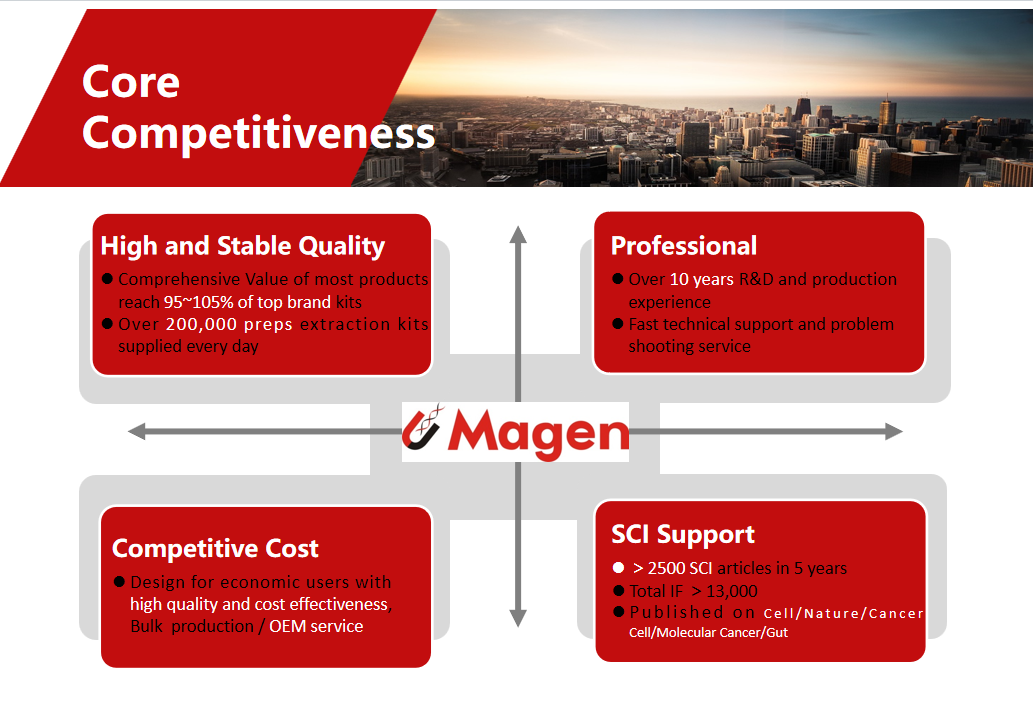 Core Competitiveness

High and Stable Quality

● Comprehensive Value of most products reach 95~105% of top brand kits
● Over 200,000 preps extraction kits supplied every day

Professional

● Over 10 years R&D and production experience
● Fast technical support and problem shooting service

Magen

Competitive Cost

● Design for economic users with high quality and cost effectiveness, Bulk production / OEM service

SCI Support

● > 2500 SCI articles in 5 years
● Total IF > 13,000
● Published on Cell/Nature/Cancer Cell/Molecular Cancer/Gut